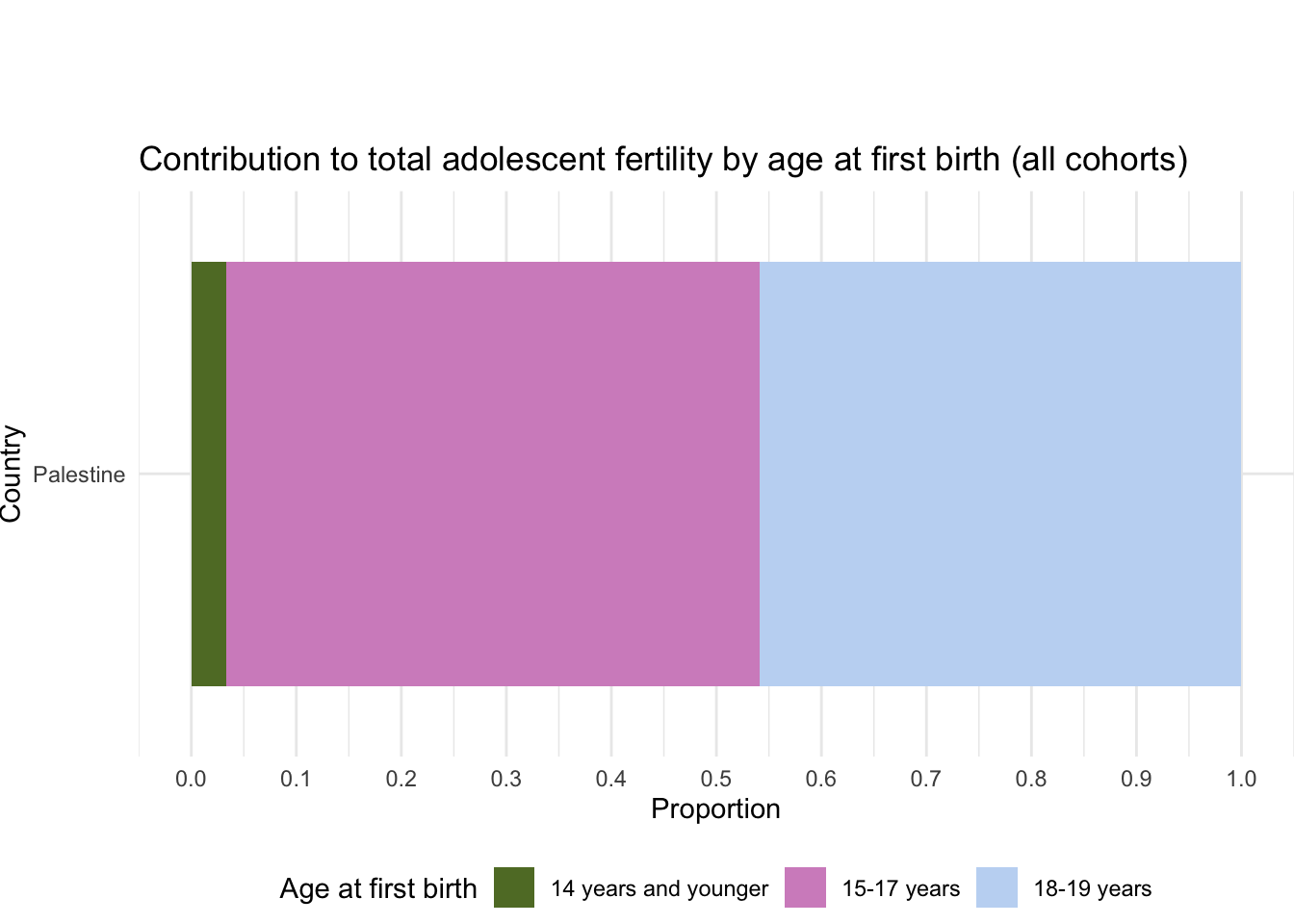 Contribution to total adolescent fertility by age at first birth (all cohorts)

Country

Palestine

0.0 0.1 0.2 0.3 0.4 0.5 0.6 0.7 0.8 0.9 1.0

Proportion

Age at first birth 14 years and younger 15-17 years 18-19 years